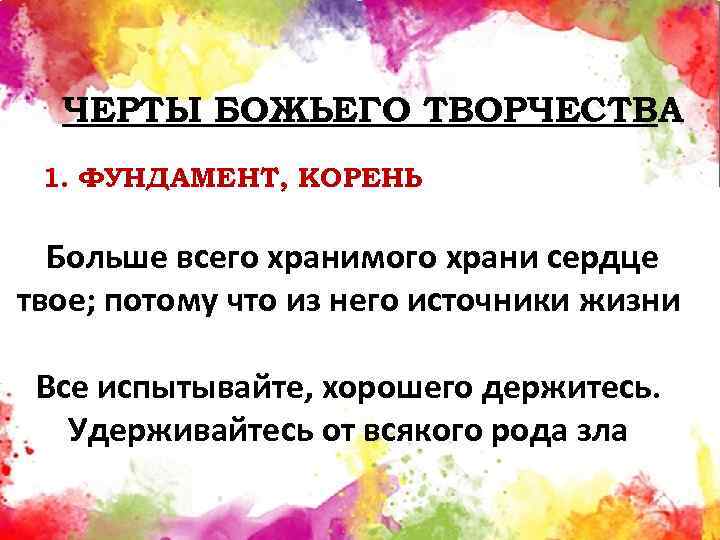 ЧЕРТЫ БОЖЬЕГО ТВОРЧЕСТВА

1. ФУНДАМЕНТ, КОРЕНЬ

Больше всего хранимого храни сердце твое; потому что из него источники жизни

Все испытывайте, хорошего держитесь. Удерживайтесь от всякого рода зла